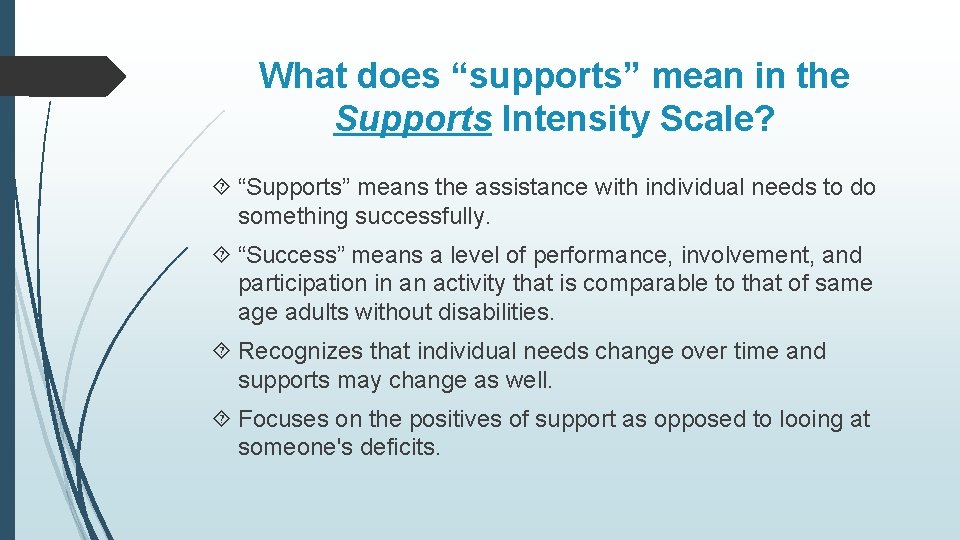 What does “supports” mean in the Supports Intensity Scale?

“Supports” means the assistance with individual needs to do something successfully.

“Success” means a level of performance, involvement, and participation in an activity that is comparable to that of same age adults without disabilities.

Recognizes that individual needs change over time and supports may change as well.

Focuses on the positives of support as opposed to looing at someone's deficits.